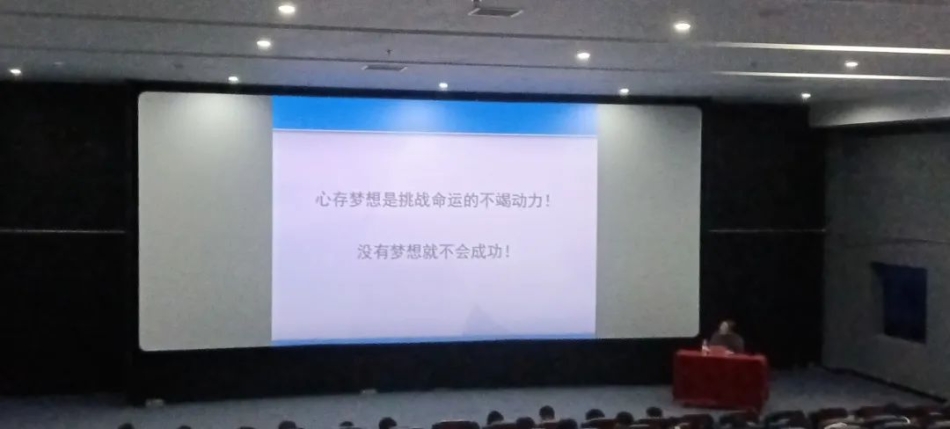 心存梦想是挑战命运的不竭动力！

没有梦想就不会成功！